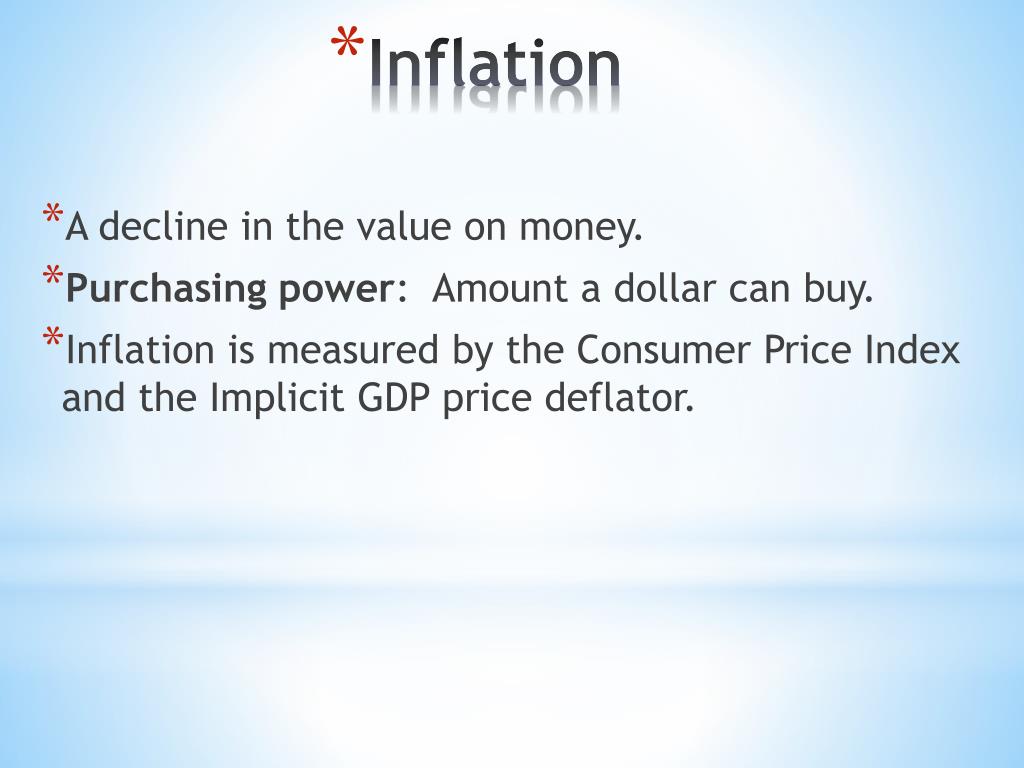 *Inflation

*A decline in the value on money.

*Purchasing power: Amount a dollar can buy.

*Inflation is measured by the Consumer Price Index and the Implicit GDP price deflator.